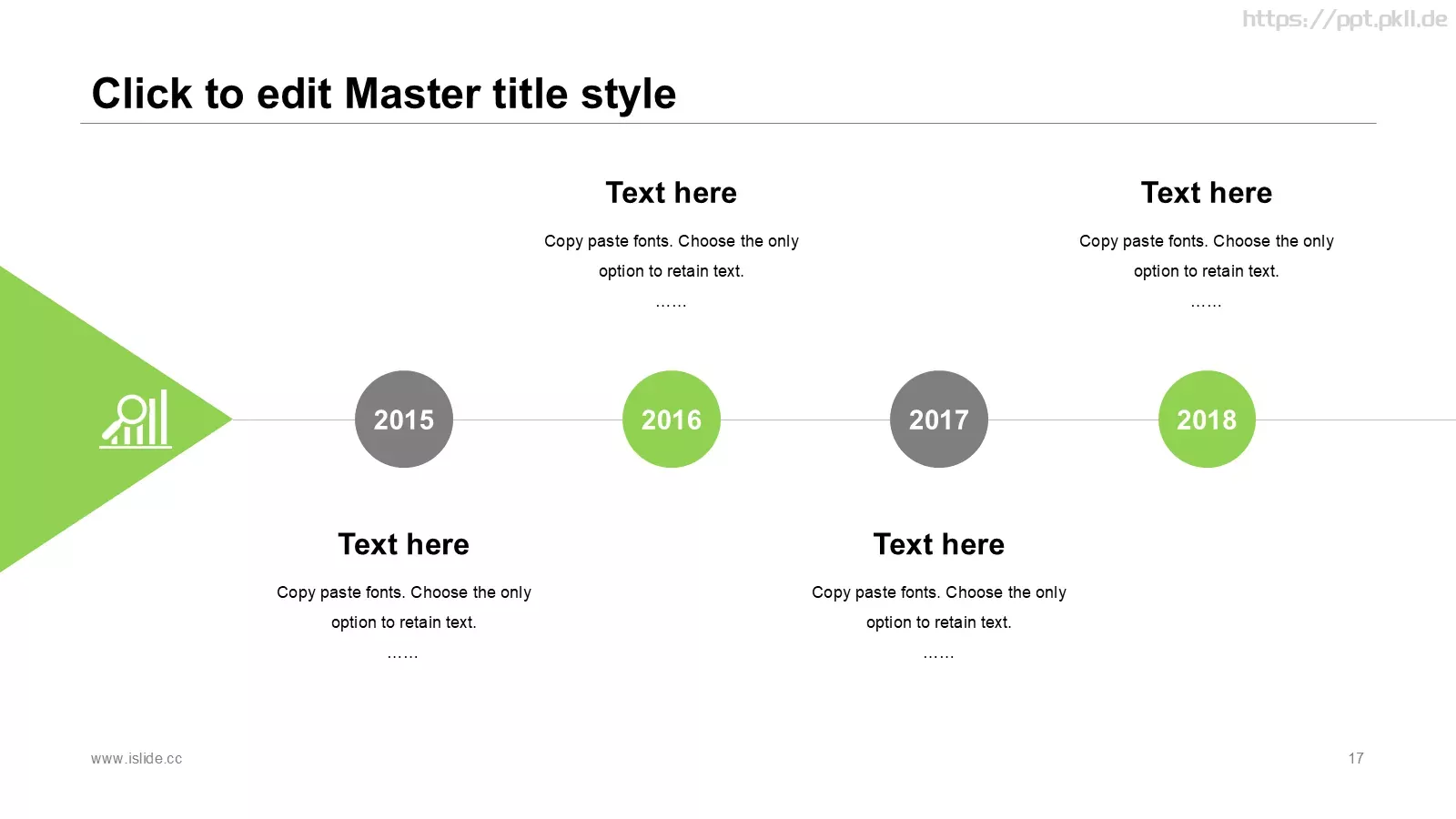 https://ppt.pkll.de

Click to edit Master title style

Text here

Copy paste fonts. Choose the only option to retain text.

……

Text here

Copy paste fonts. Choose the only option to retain text.

……

2015

2016

2017

2018

Text here

Copy paste fonts. Choose the only option to retain text.

……

Text here

Copy paste fonts. Choose the only option to retain text.

……

www.islide.cc

17